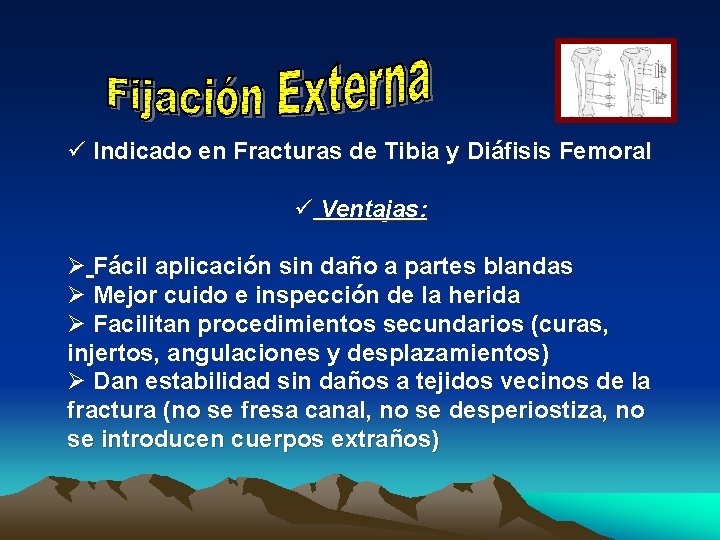 Fijación Externa

✓ Indicado en Fracturas de Tibia y Diáfisis Femoral

✓ Ventajas:

➢ Fácil aplicación sin daño a partes blandas
➢ Mejor cuido e inspección de la herida
➢ Facilitan procedimientos secundarios (curas, injertos, angulaciones y desplazamientos)
➢ Dan estabilidad sin daños a tejidos vecinos de la fractura (no se fresa canal, no se desperiostiza, no se introducen cuerpos extraños)